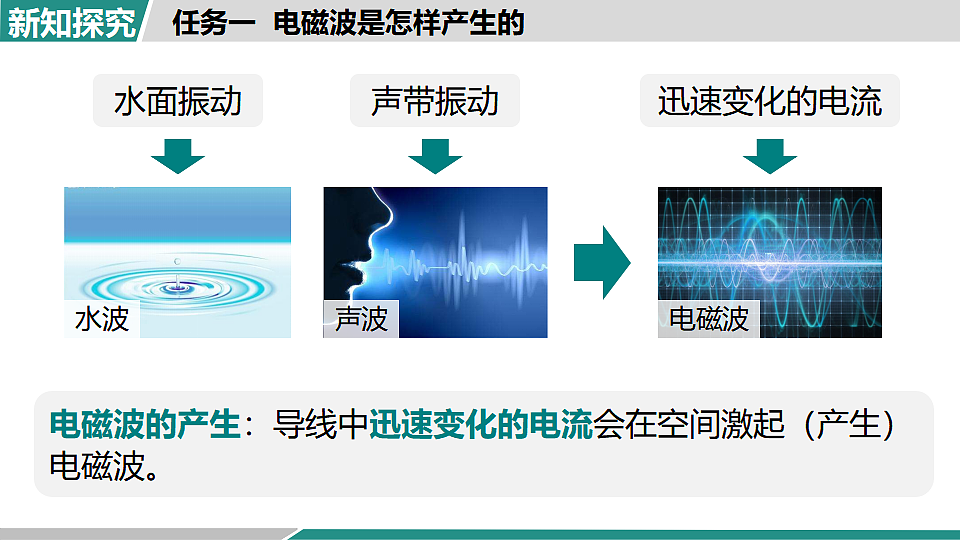 新知探究 任务一 电磁波是怎样产生的

水面振动

声带振动

迅速变化的电流

水波

声波

电磁波

电磁波的产生：导线中迅速变化的电流会在空间激起（产生）电磁波。